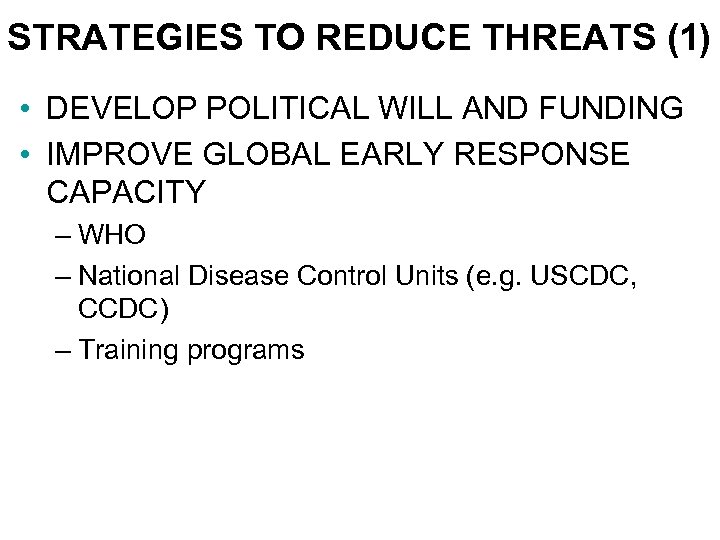 STRATEGIES TO REDUCE THREATS (1)

• DEVELOP POLITICAL WILL AND FUNDING
• IMPROVE GLOBAL EARLY RESPONSE CAPACITY
– WHO
– National Disease Control Units (e.g. USCDC, CCDC)
– Training programs